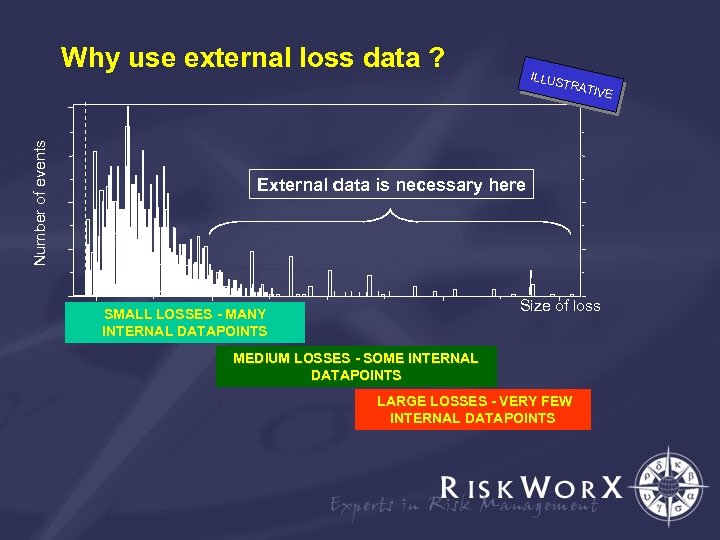 Why use external loss data ?

ILLUSTRATIVE

Number of events

External data is necessary here

Size of loss

SMALL LOSSES - MANY INTERNAL DATAPOINTS

MEDIUM LOSSES - SOME INTERNAL DATAPOINTS

LARGE LOSSES - VERY FEW INTERNAL DATAPOINTS

RISKWORX

Experts in Risk Management

ρ δ κ β α σ γ υ